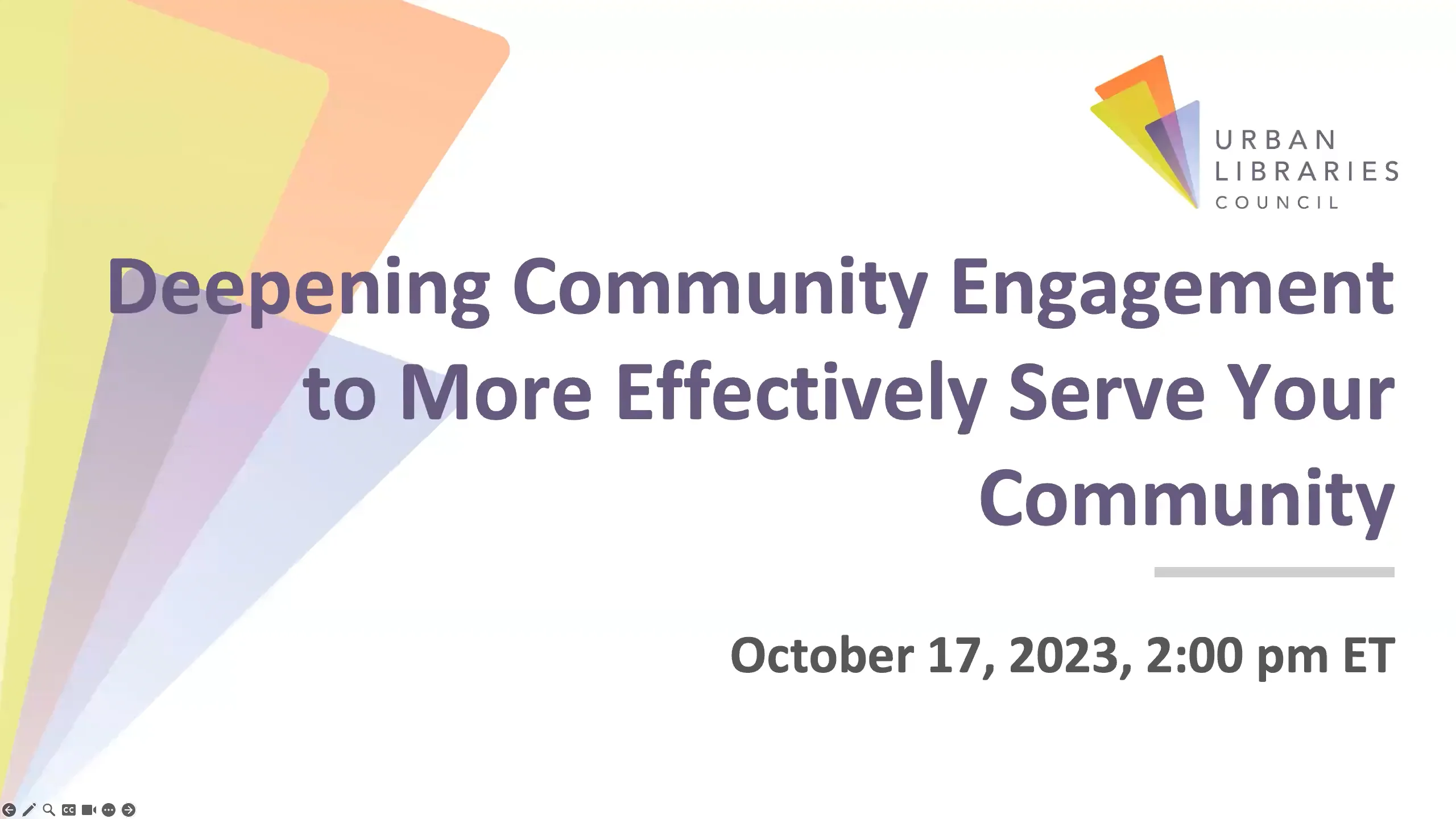 URBAN
LIBRARIES
COUNCIL

Deepening Community Engagement to More Effectively Serve Your Community

October 17, 2023, 2:00 pm ET

CC